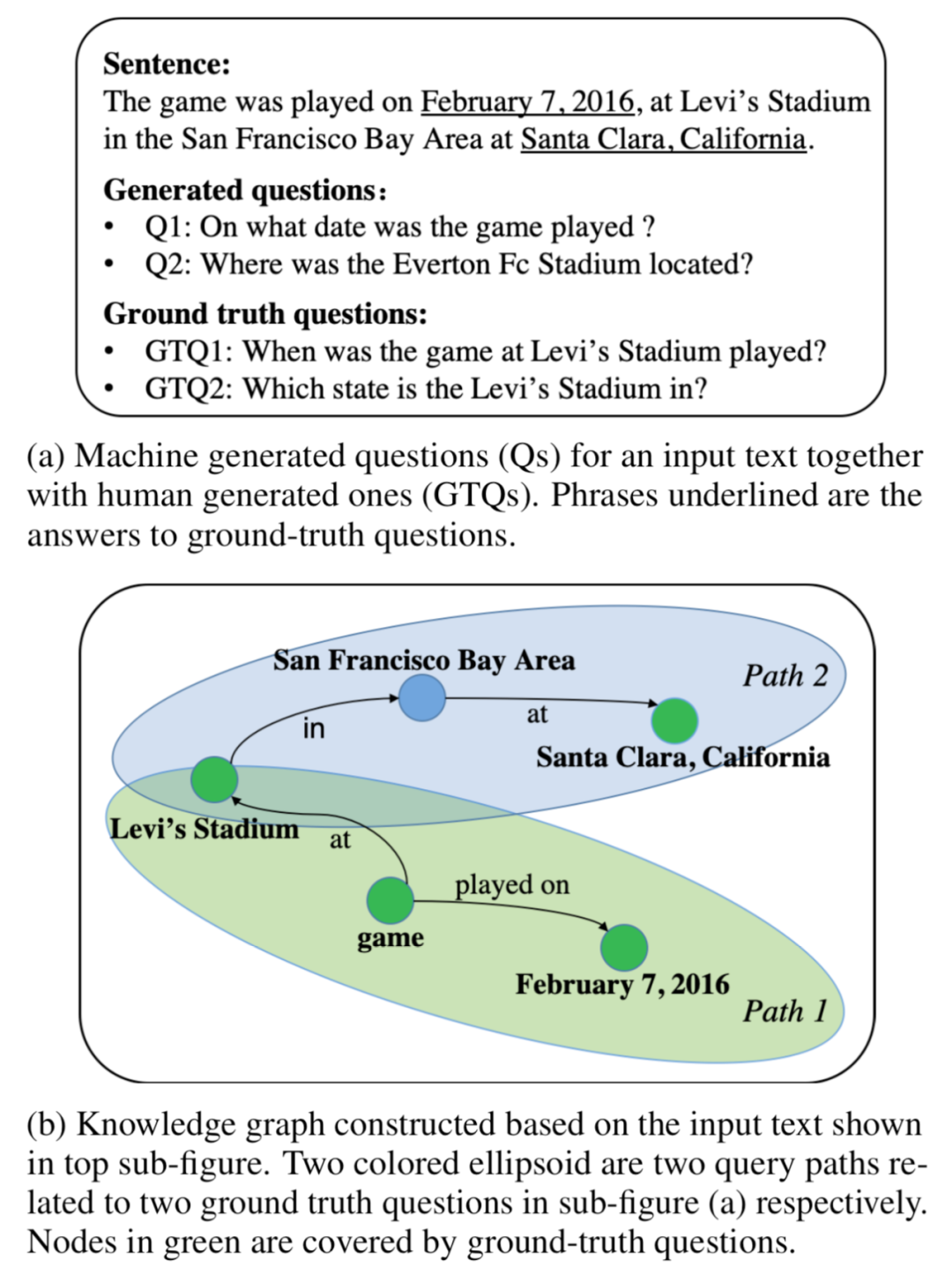 **Sentence:**
The game was played on February 7, 2016, at Levi's Stadium in the San Francisco Bay Area at Santa Clara, California.

**Generated questions:**
• Q1: On what date was the game played ?
• Q2: Where was the Everton Fc Stadium located?

**Ground truth questions:**
• GTQ1: When was the game at Levi's Stadium played?
• GTQ2: Which state is the Levi's Stadium in?

(a) Machine generated questions (Qs) for an input text together with human generated ones (GTQs). Phrases underlined are the answers to ground-truth questions.

San Francisco Bay Area
Path 2
in
at
Santa Clara, California
Levi's Stadium
at
played on
game
February 7, 2016
Path 1

(b) Knowledge graph constructed based on the input text shown in top sub-figure. Two colored ellipsoid are two query paths related to two ground truth questions in sub-figure (a) respectively. Nodes in green are covered by ground-truth questions.